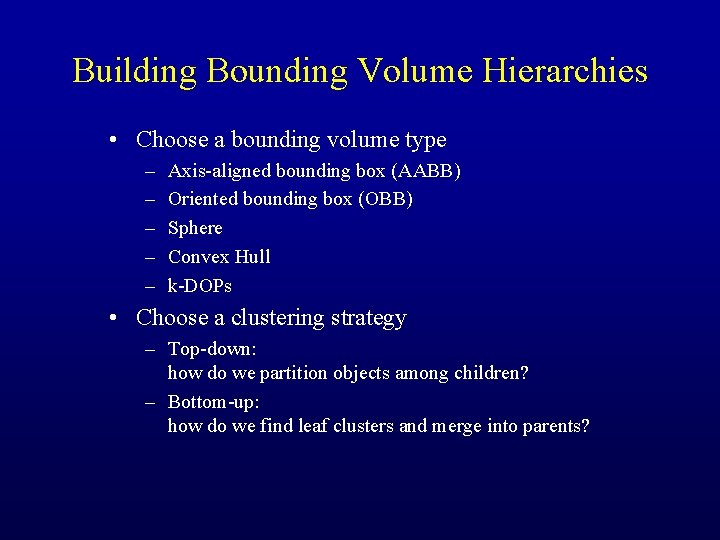 Building Bounding Volume Hierarchies

• Choose a bounding volume type
– Axis-aligned bounding box (AABB)
– Oriented bounding box (OBB)
– Sphere
– Convex Hull
– k-DOPs

• Choose a clustering strategy
– Top-down:
how do we partition objects among children?
– Bottom-up:
how do we find leaf clusters and merge into parents?